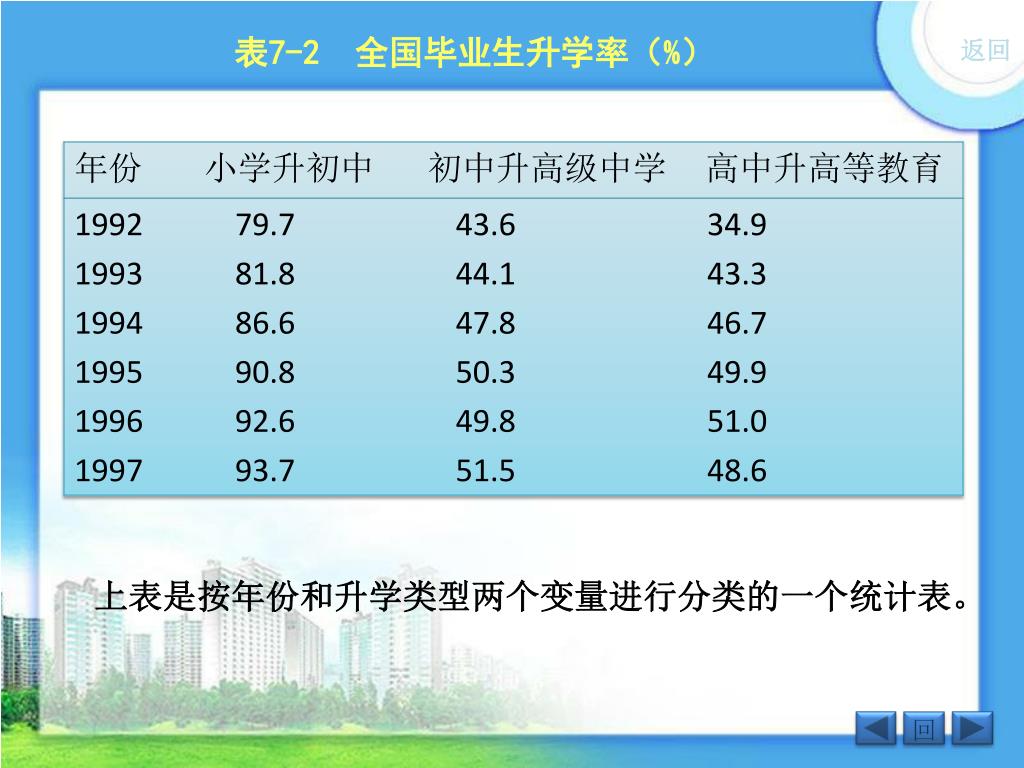 表7-2　全国毕业生升学率（%）

返回

| 年份 | 小学升初中 | 初中升高级中学 | 高中升高等教育 |
|---|---|---|---|
| 1992 | 79.7 | 43.6 | 34.9 |
| 1993 | 81.8 | 44.1 | 43.3 |
| 1994 | 86.6 | 47.8 | 46.7 |
| 1995 | 90.8 | 50.3 | 49.9 |
| 1996 | 92.6 | 49.8 | 51.0 |
| 1997 | 93.7 | 51.5 | 48.6 |

上表是按年份和升学类型两个变量进行分类的一个统计表。

回